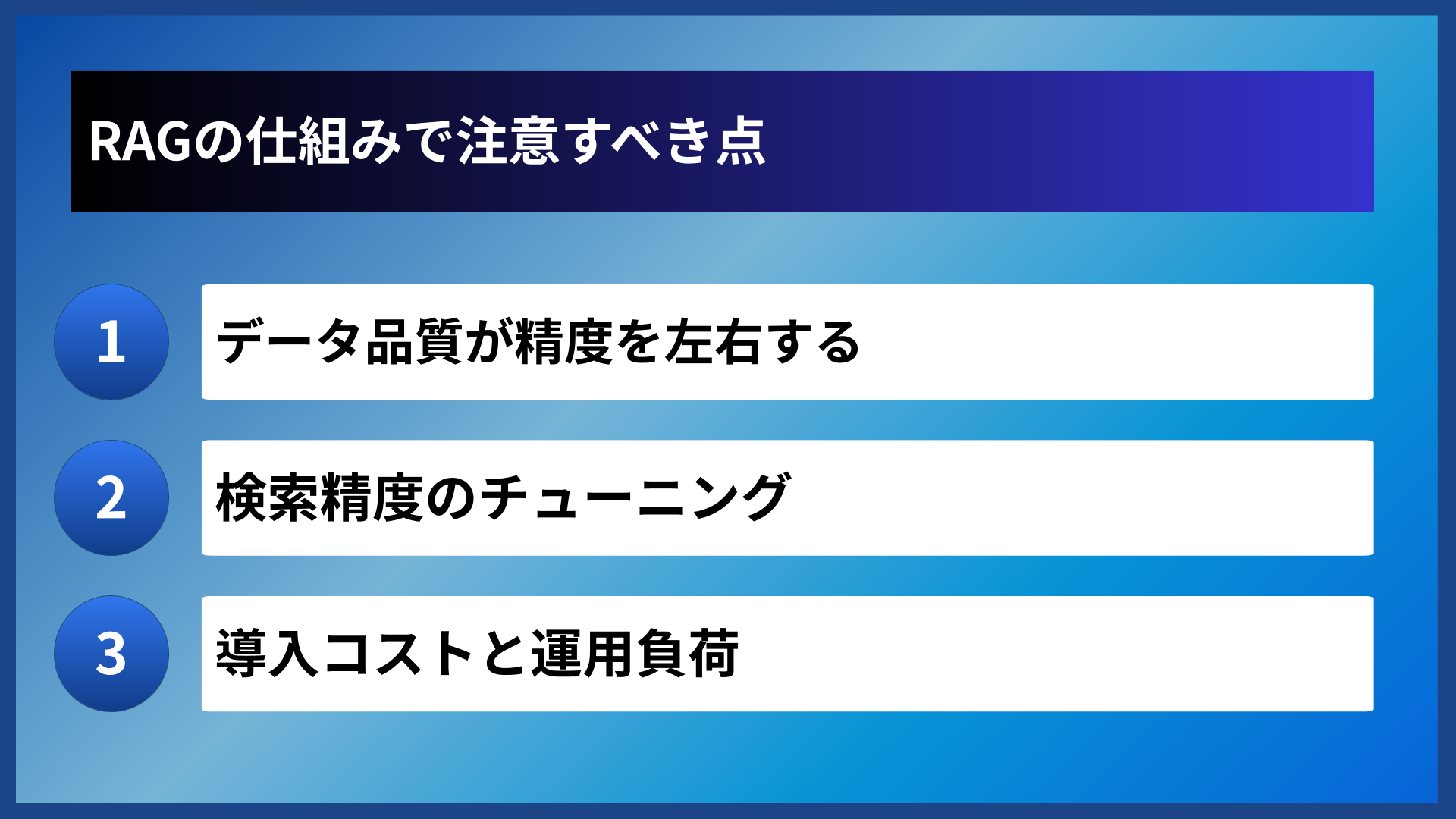 RAGの仕組みで注意すべき点

1
データ品質が精度を左右する

2
検索精度のチューニング

3
導入コストと運用負荷